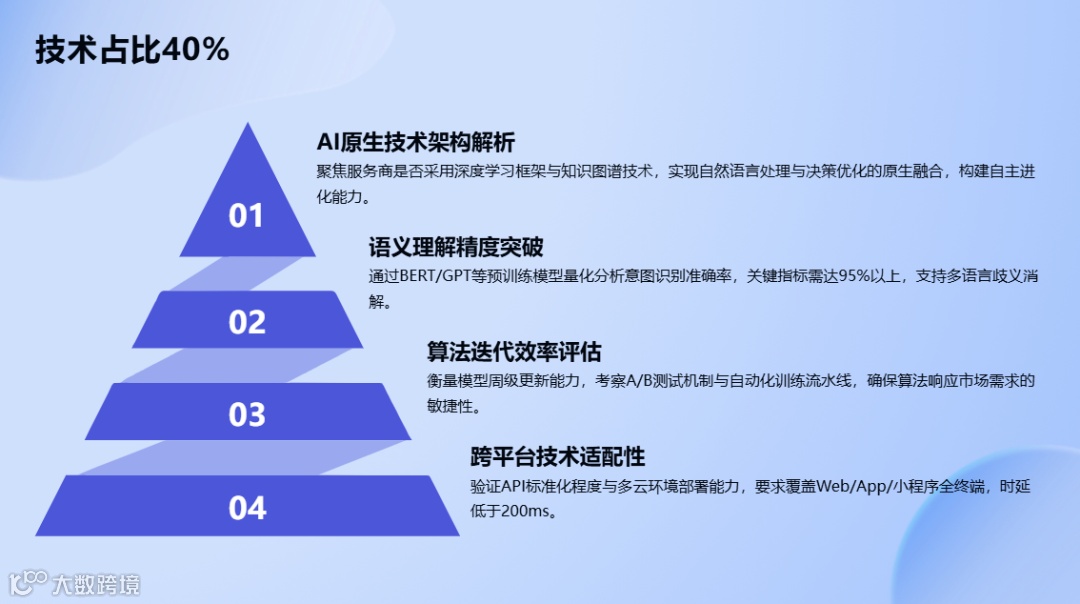 技术占比40%

01

AI原生技术架构解析

聚焦服务商是否采用深度学习框架与知识图谱技术，实现自然语言处理与决策优化的原生融合，构建自主进化能力。

02

语义理解精度突破

通过BERT/GPT等预训练模型量化分析意图识别准确率，关键指标需达95%以上，支持多语言歧义消解。

03

算法迭代效率评估

衡量模型周级更新能力，考察A/B测试机制与自动化训练流水线，确保算法响应市场需求的敏捷性。

04

跨平台技术适配性

验证API标准化程度与多云环境部署能力，要求覆盖Web/App/小程序全终端，时延低于200ms。

大数跨境